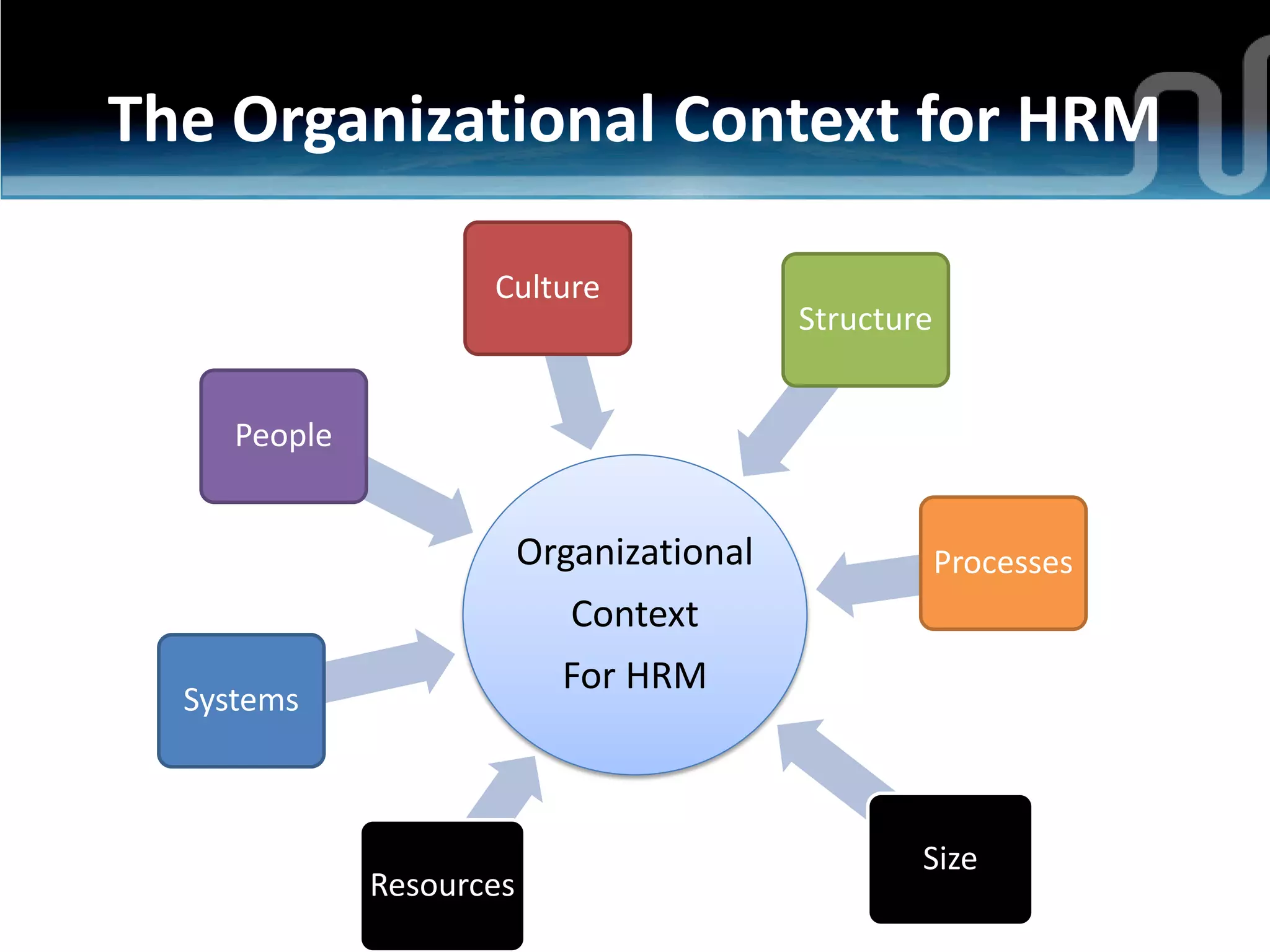 The Organizational Context for HRM

Culture

Structure

People

Organizational
Context
For HRM

Processes

Systems

Resources

Size